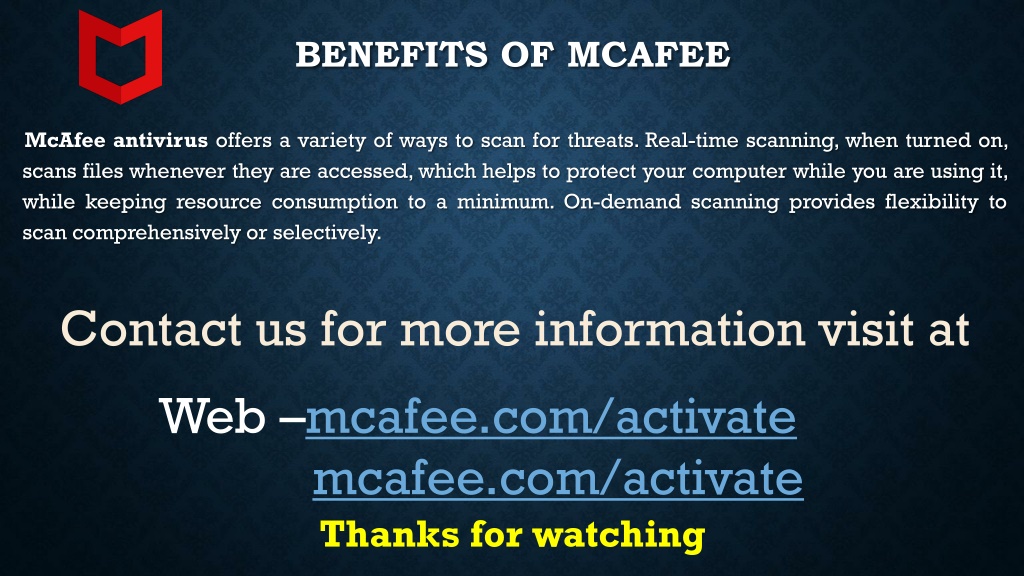 BENEFITS OF MCAFEE

McAfee antivirus offers a variety of ways to scan for threats. Real-time scanning, when turned on, scans files whenever they are accessed, which helps to protect your computer while you are using it, while keeping resource consumption to a minimum. On-demand scanning provides flexibility to scan comprehensively or selectively.

Contact us for more information visit at

Web –mcafee.com/activate
mcafee.com/activate

Thanks for watching